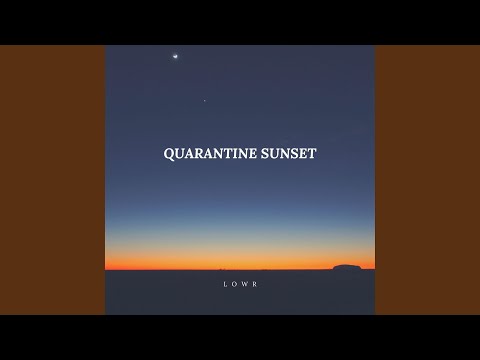 QUARANTINE SUNSET

L O W R